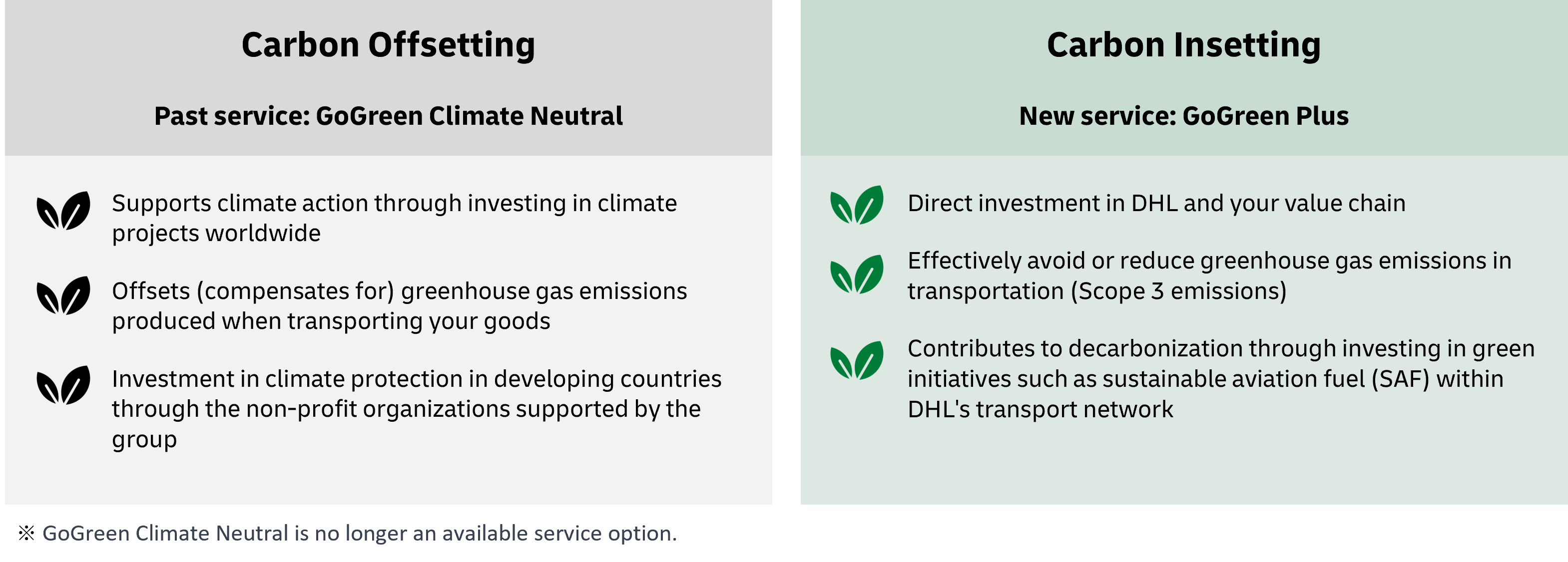 Carbon Offsetting

Past service: GoGreen Climate Neutral

Supports climate action through investing in climate projects worldwide

Offsets (compensates for) greenhouse gas emissions produced when transporting your goods

Investment in climate protection in developing countries through the non-profit organizations supported by the group

Carbon Insetting

New service: GoGreen Plus

Direct investment in DHL and your value chain

Effectively avoid or reduce greenhouse gas emissions in transportation (Scope 3 emissions)

Contributes to decarbonization through investing in green initiatives such as sustainable aviation fuel (SAF) within DHL's transport network

※ GoGreen Climate Neutral is no longer an available service option.